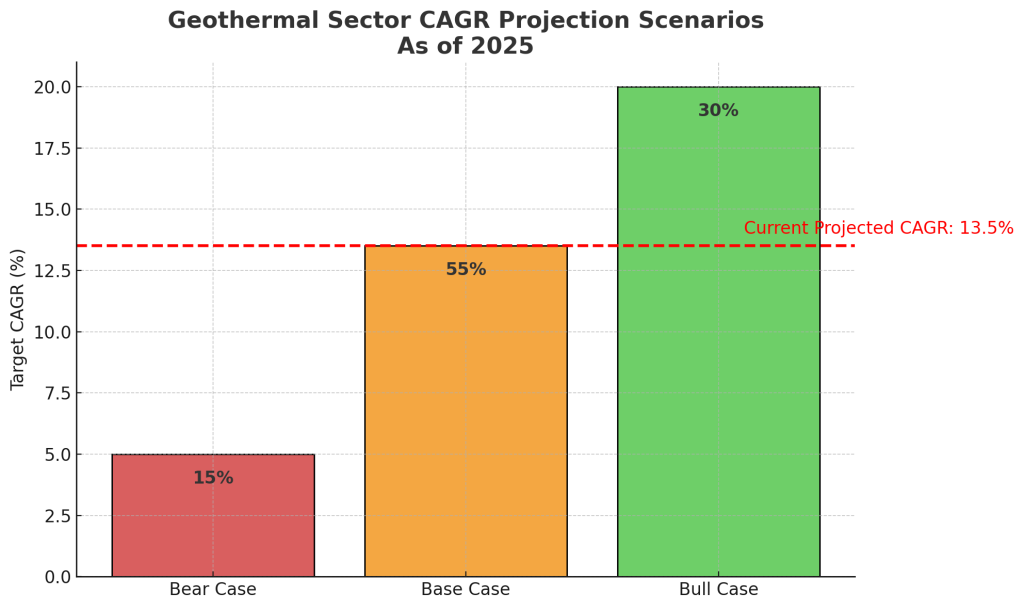 Geothermal Sector CAGR Projection Scenarios
As of 2025

Target CAGR (%)

20.0
17.5
15.0
12.5
10.0
7.5
5.0
2.5
0.0

Current Projected CAGR: 13.5%

15%
55%
30%

Bear Case
Base Case
Bull Case